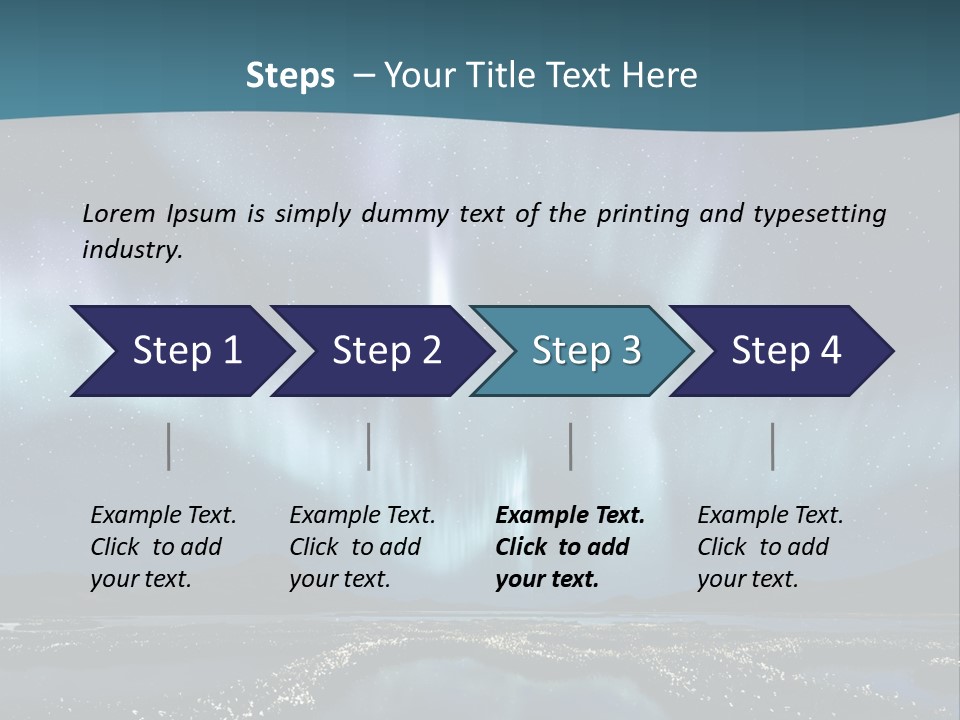 Steps – Your Title Text Here

Lorem Ipsum is simply dummy text of the printing and typesetting industry.

Step 1

Step 2

Step 3

Step 4

Example Text. Click to add your text.

Example Text. Click to add your text.

Example Text. Click to add your text.

Example Text. Click to add your text.